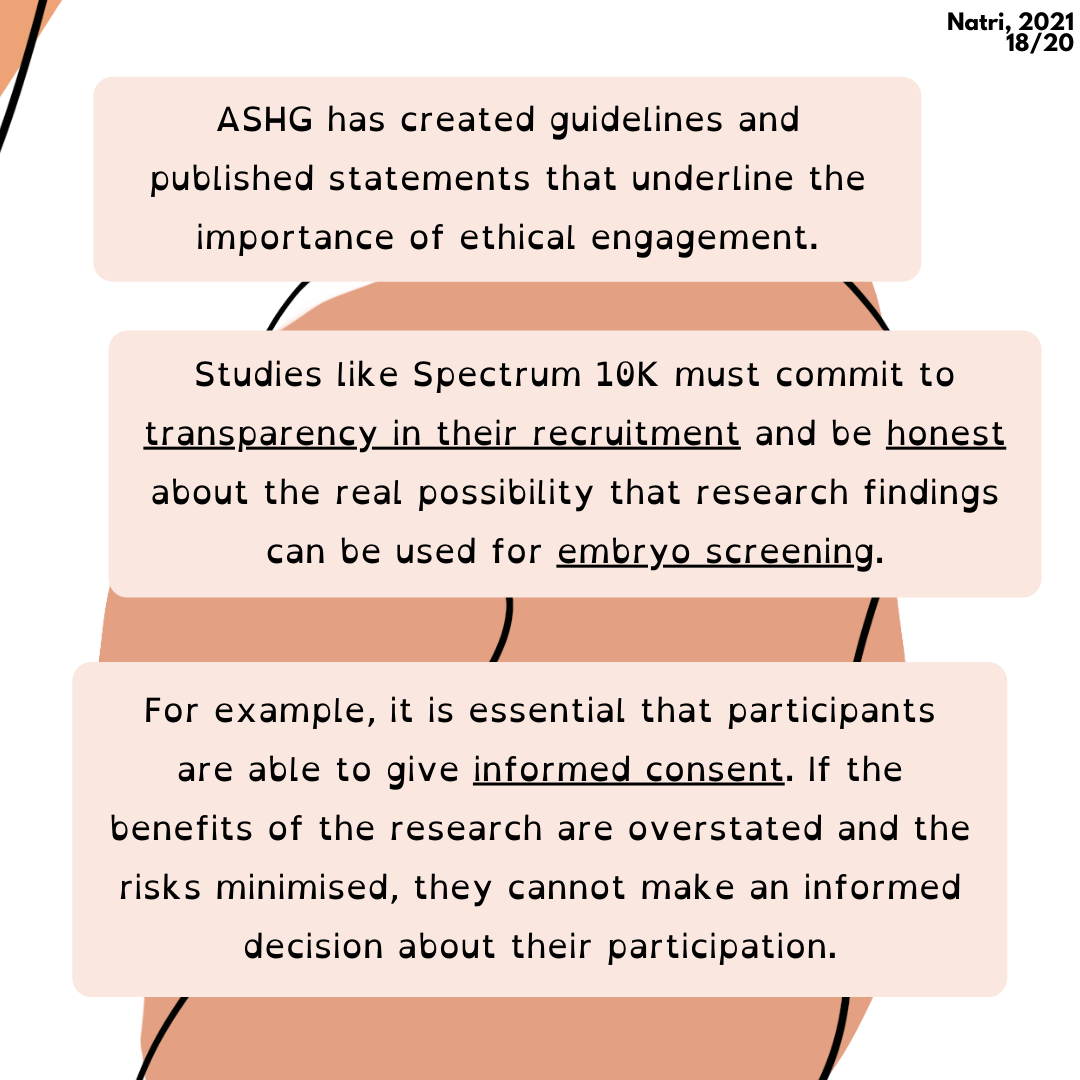 Natri, 2021
18/20

ASHG has created guidelines and published statements that underline the importance of ethical engagement.

Studies like Spectrum 10K must commit to transparency in their recruitment and be honest about the real possibility that research findings can be used for embryo screening.

For example, it is essential that participants are able to give informed consent. If the benefits of the research are overstated and the risks minimised, they cannot make an informed decision about their participation.